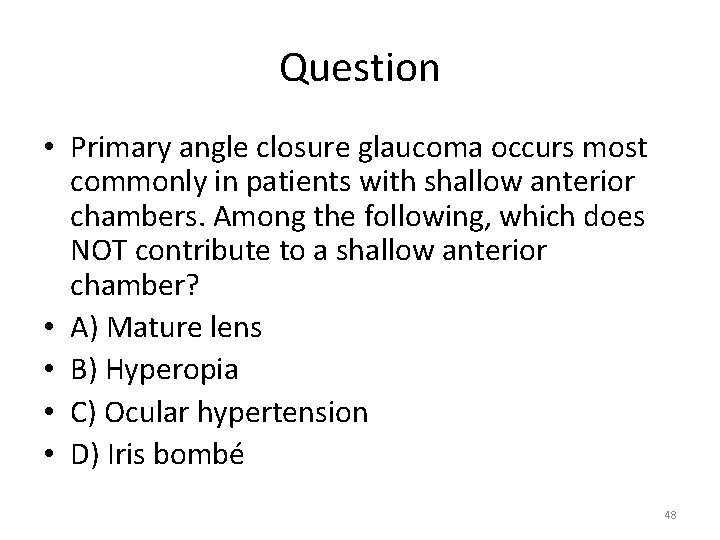 Question

• Primary angle closure glaucoma occurs most commonly in patients with shallow anterior chambers. Among the following, which does NOT contribute to a shallow anterior chamber?
• A) Mature lens
• B) Hyperopia
• C) Ocular hypertension
• D) Iris bombé

48